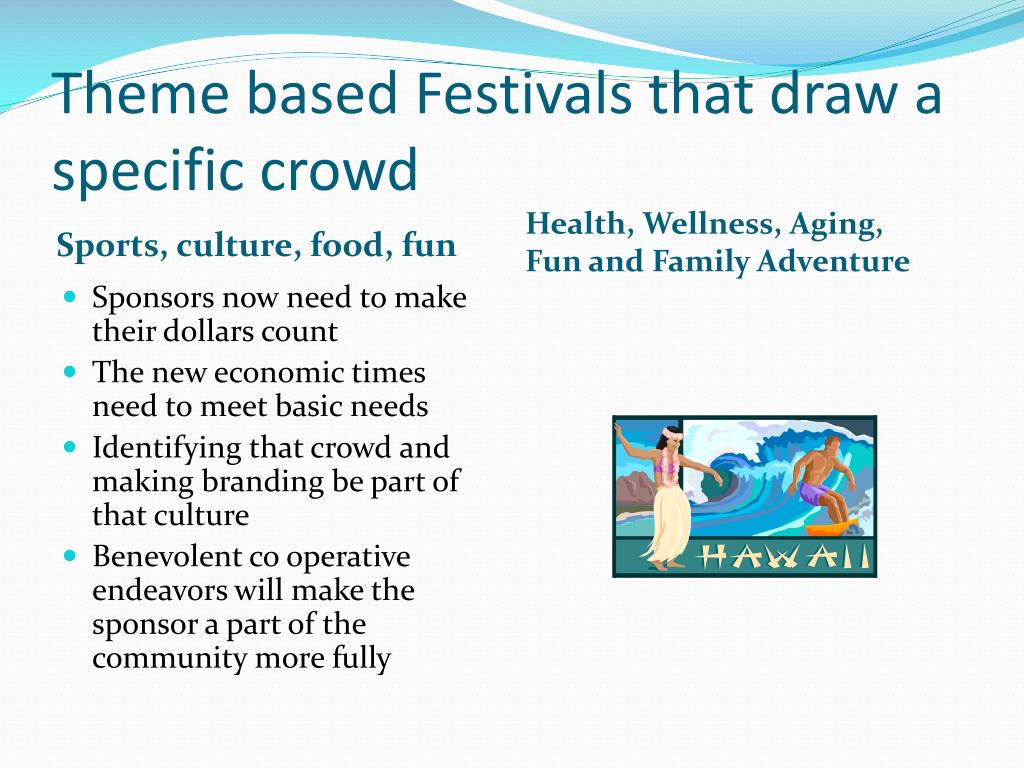 Theme based Festivals that draw a specific crowd

Sports, culture, food, fun

- Sponsors now need to make their dollars count
- The new economic times need to meet basic needs
- Identifying that crowd and making branding be part of that culture
- Benevolent co operative endeavors will make the sponsor a part of the community more fully

Health, Wellness, Aging, Fun and Family Adventure

HAWAII